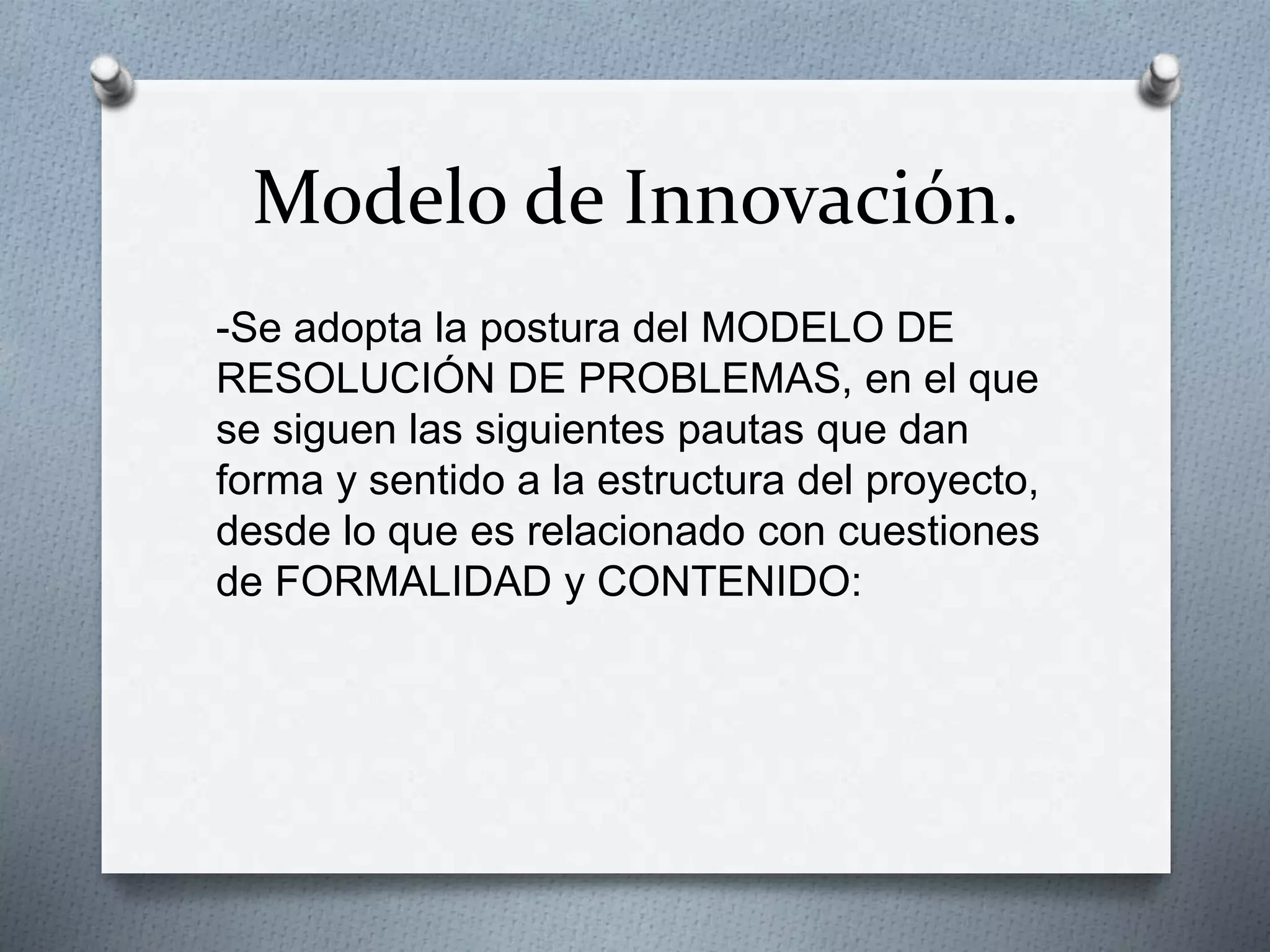 Modelo de Innovación.

-Se adopta la postura del MODELO DE RESOLUCIÓN DE PROBLEMAS, en el que se siguen las siguientes pautas que dan forma y sentido a la estructura del proyecto, desde lo que es relacionado con cuestiones de FORMALIDAD y CONTENIDO: